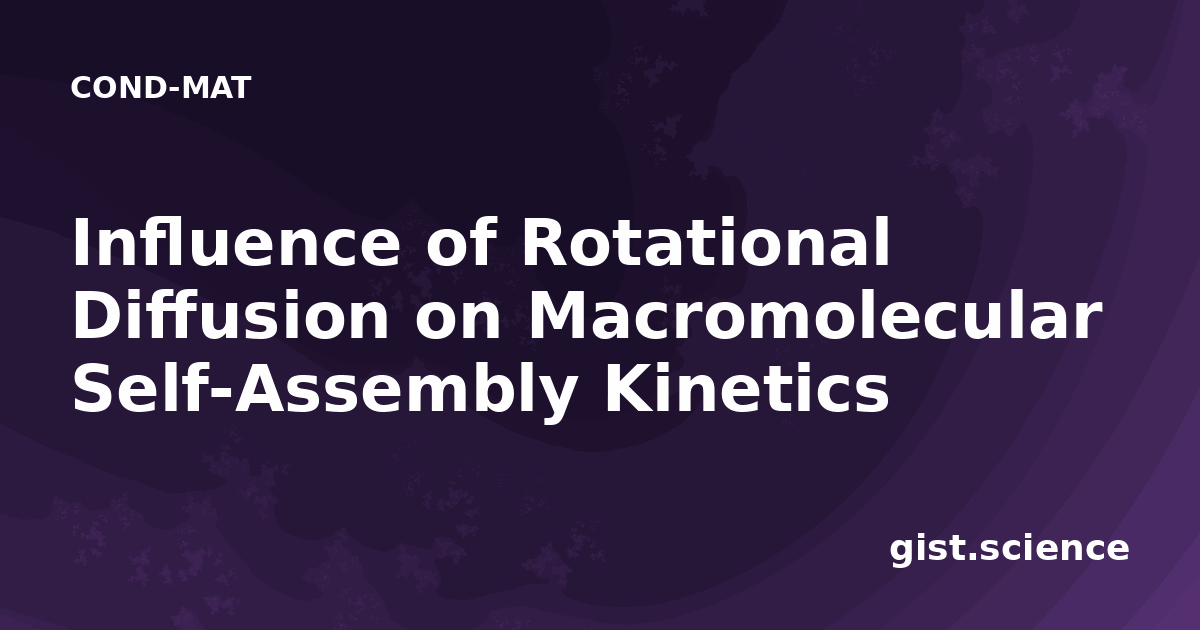 COND-MAT

Influence of Rotational Diffusion on Macromolecular Self-Assembly Kinetics

gist.science